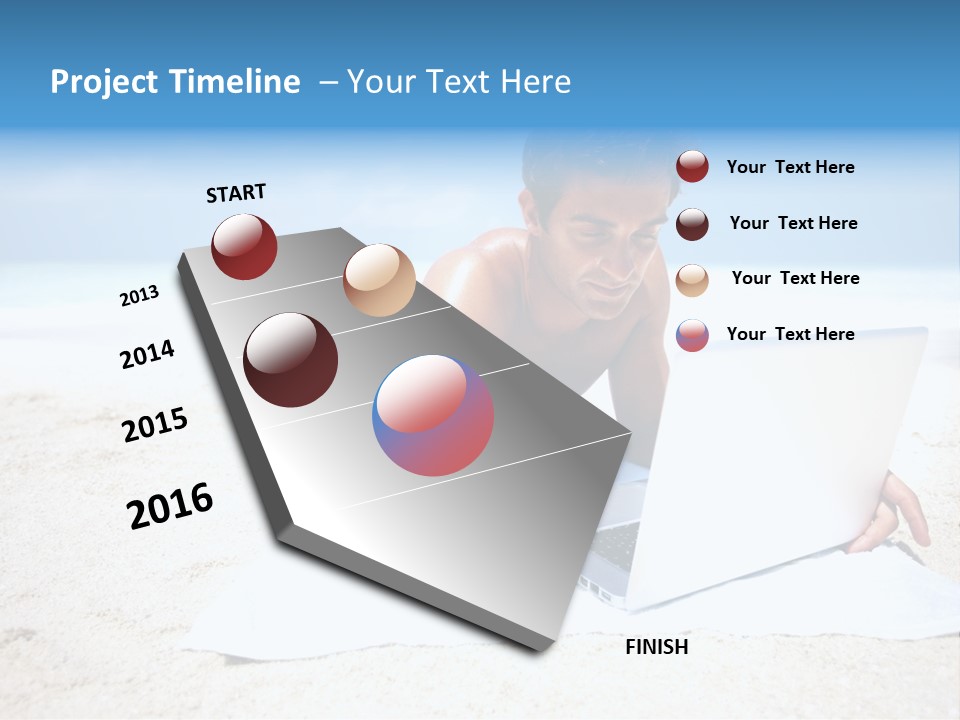 Project Timeline – Your Text Here

START

2013

2014

2015

2016

FINISH

Your Text Here

Your Text Here

Your Text Here

Your Text Here